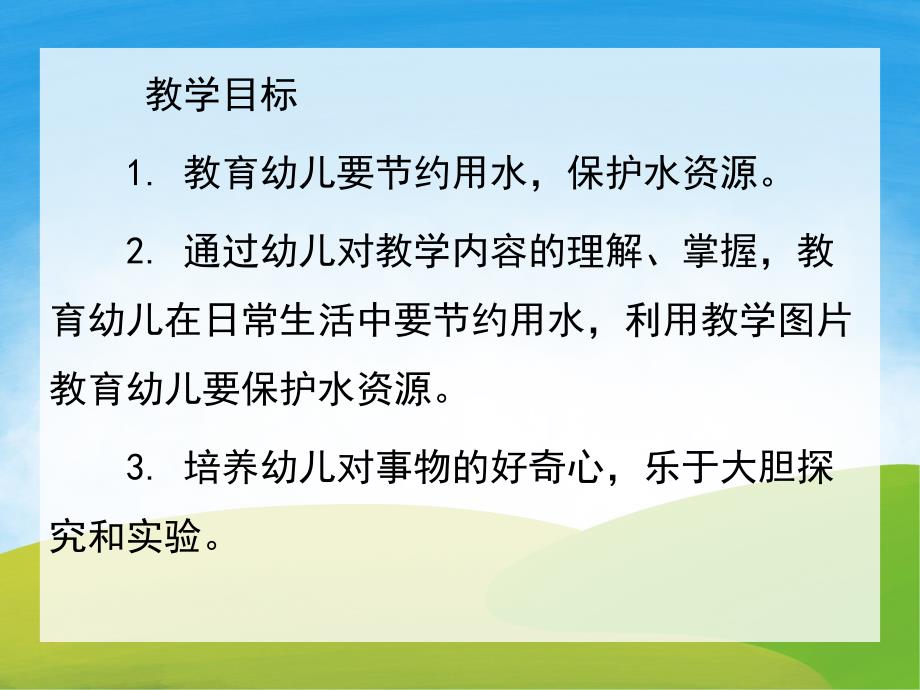 教学目标

1. 教育幼儿要节约用水，保护水资源。

2. 通过幼儿对教学内容的理解、掌握，教育幼儿在日常生活中要节约用水，利用教学图片教育幼儿要保护水资源。

3. 培养幼儿对事物的好奇心，乐于大胆探究和实验。